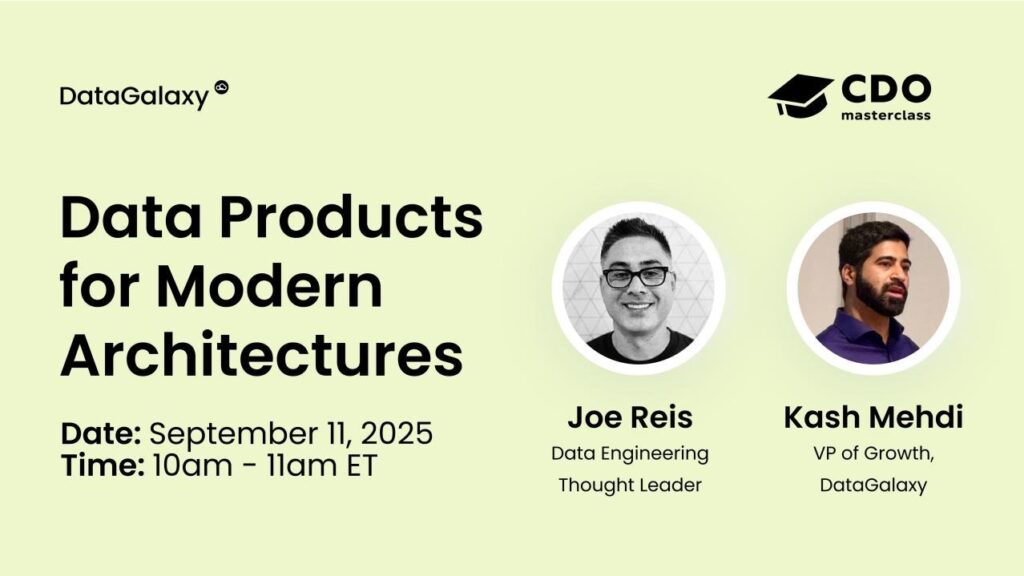 DataGalaxy

CDO
masterclass

Data Products for Modern Architectures

Date: September 11, 2025
Time: 10am - 11am ET

Joe Reis
Data Engineering Thought Leader

Kash Mehdi
VP of Growth, DataGalaxy